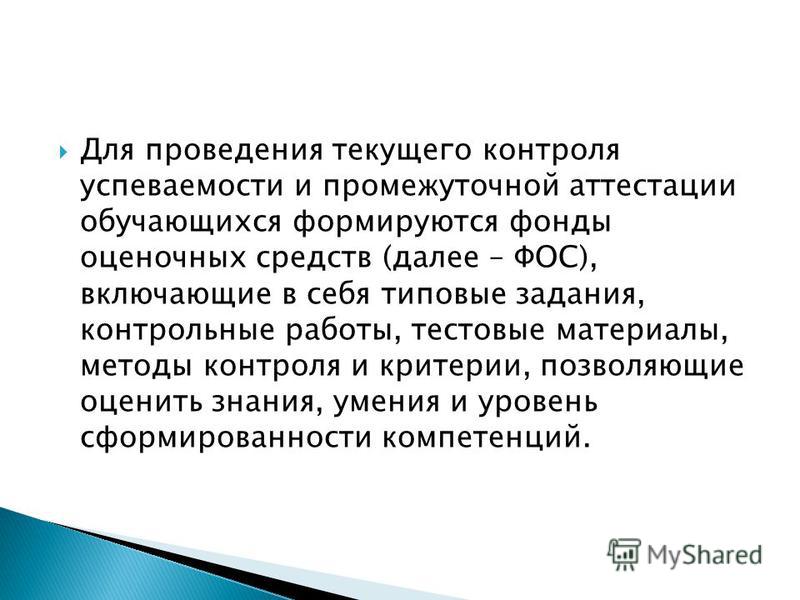 Для проведения текущего контроля успеваемости и промежуточной аттестации обучающихся формируются фонды оценочных средств (далее – ФОС), включающие в себя типовые задания, контрольные работы, тестовые материалы, методы контроля и критерии, позволяющие оценить знания, умения и уровень сформированности компетенций.

MyShared